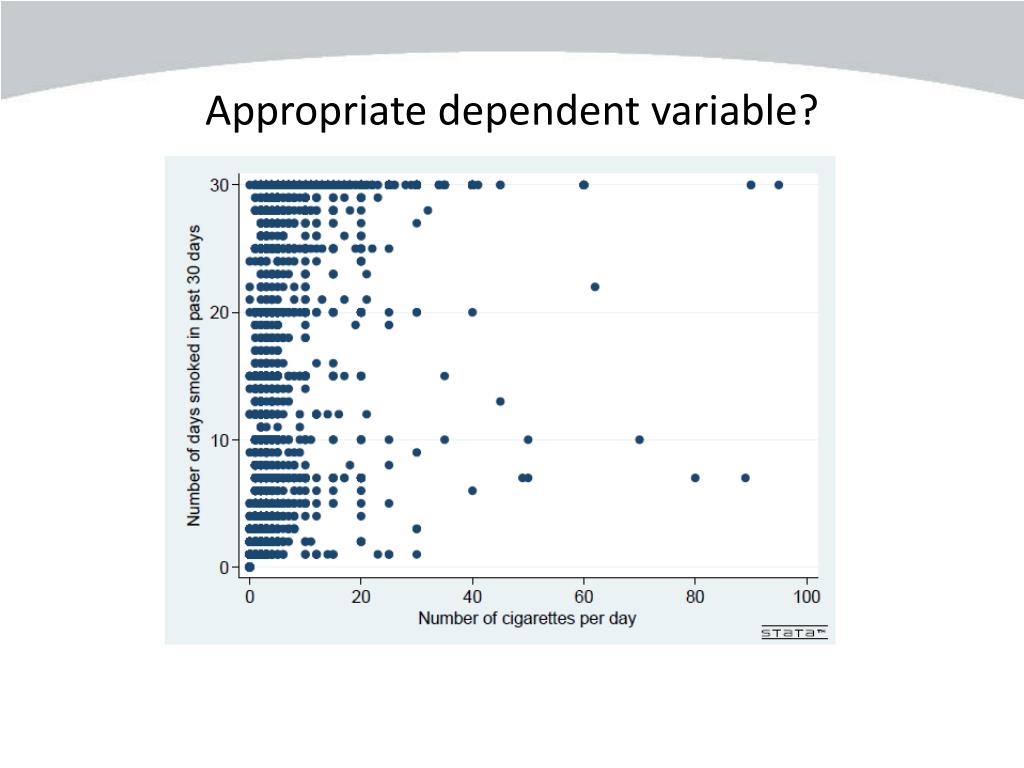 Appropriate dependent variable?

Number of days smoked in past 30 days

30
20
10
0

0
20
40
60
80
100

Number of cigarettes per day

STATA™